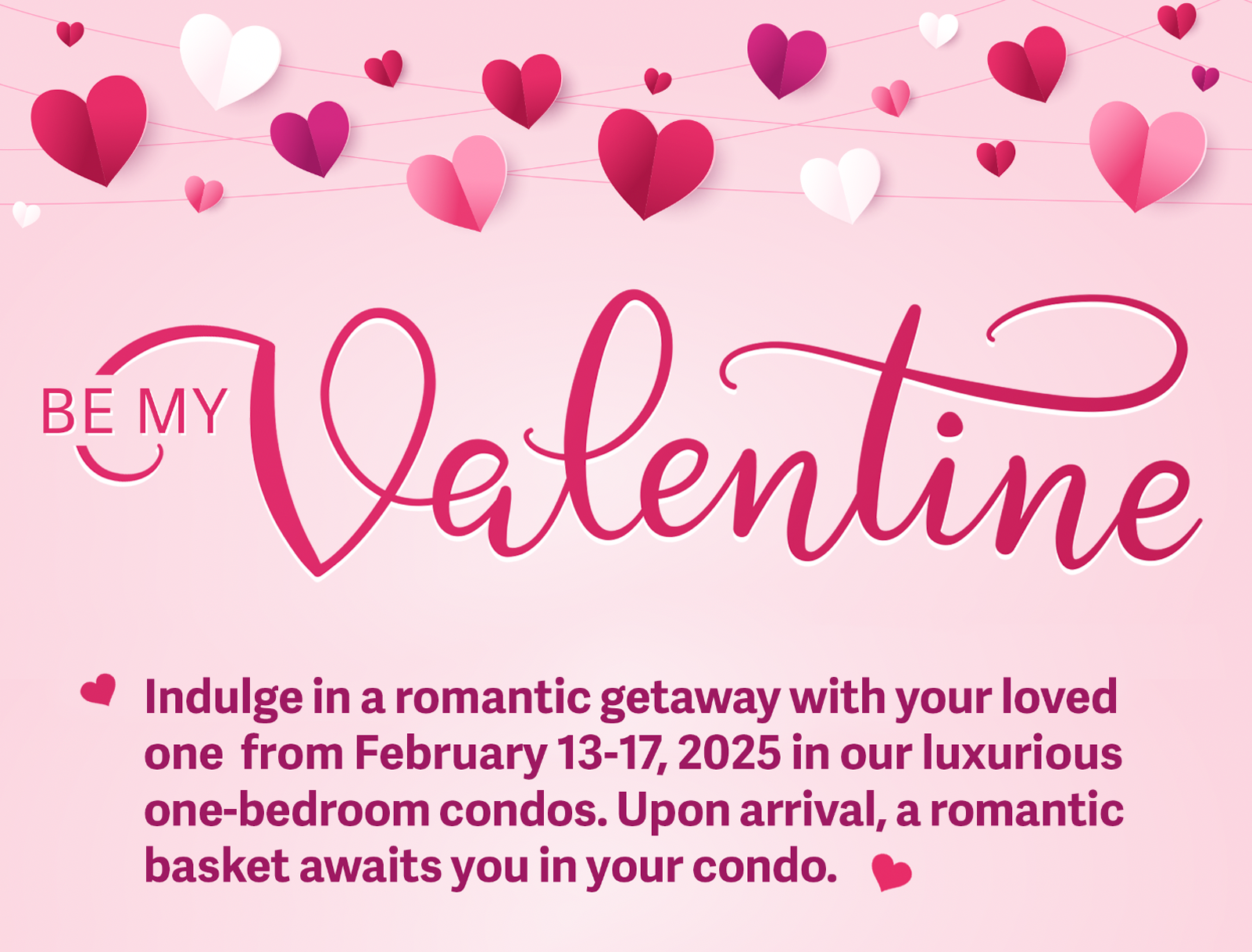 BE MY Valentine

Indulge in a romantic getaway with your loved one from February 13-17, 2025 in our luxurious one-bedroom condos. Upon arrival, a romantic basket awaits you in your condo.